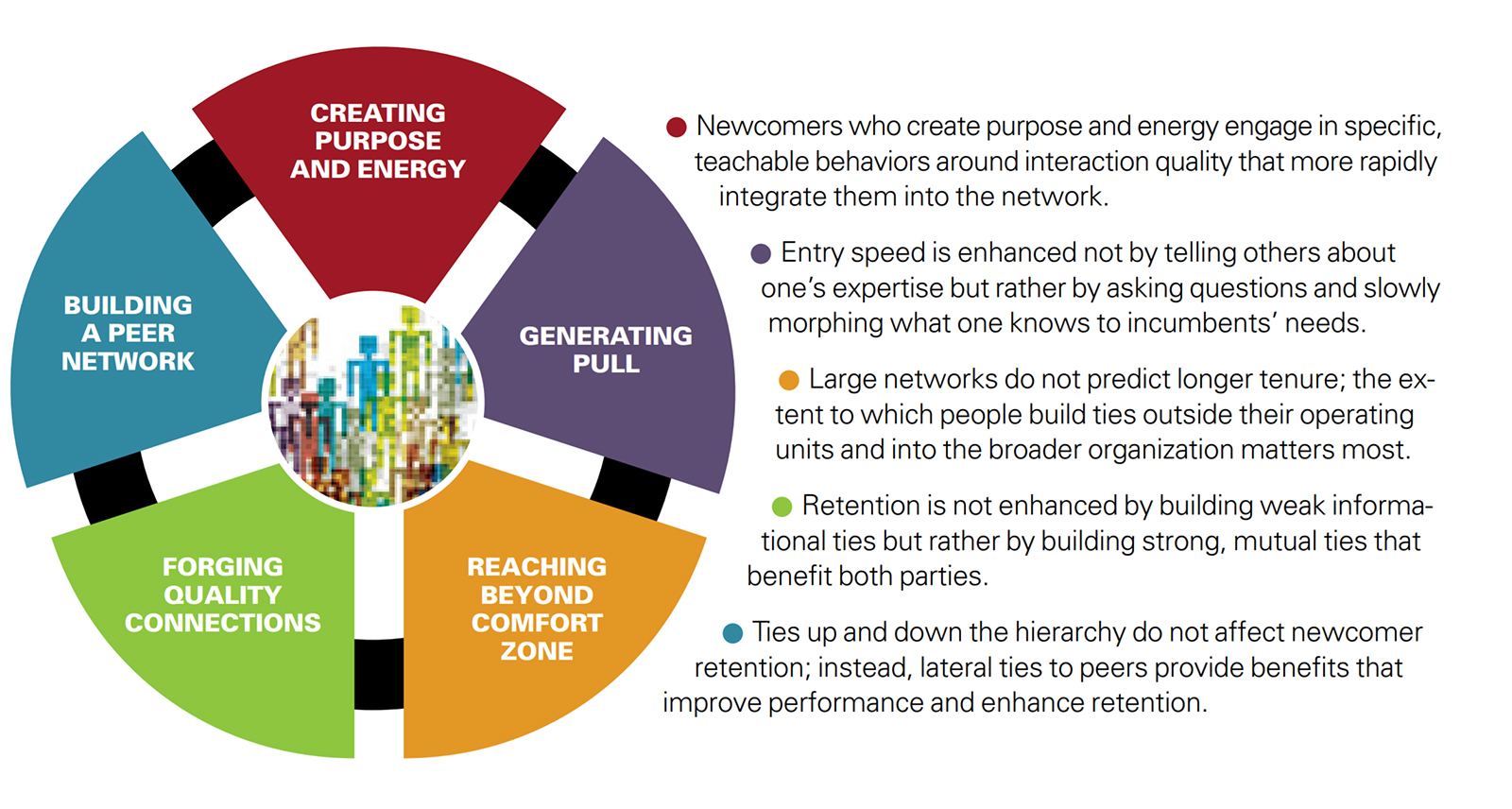 CREATING PURPOSE AND ENERGY

GENERATING PULL

REACHING BEYOND COMFORT ZONE

FORGING QUALITY CONNECTIONS

BUILDING A PEER NETWORK

Newcomers who create purpose and energy engage in specific, teachable behaviors around interaction quality that more rapidly integrate them into the network.

Entry speed is enhanced not by telling others about one's expertise but rather by asking questions and slowly morphing what one knows to incumbents' needs.

Large networks do not predict longer tenure; the extent to which people build ties outside their operating units and into the broader organization matters most.

Retention is not enhanced by building weak informational ties but rather by building strong, mutual ties that benefit both parties.

Ties up and down the hierarchy do not affect newcomer retention; instead, lateral ties to peers provide benefits that improve performance and enhance retention.